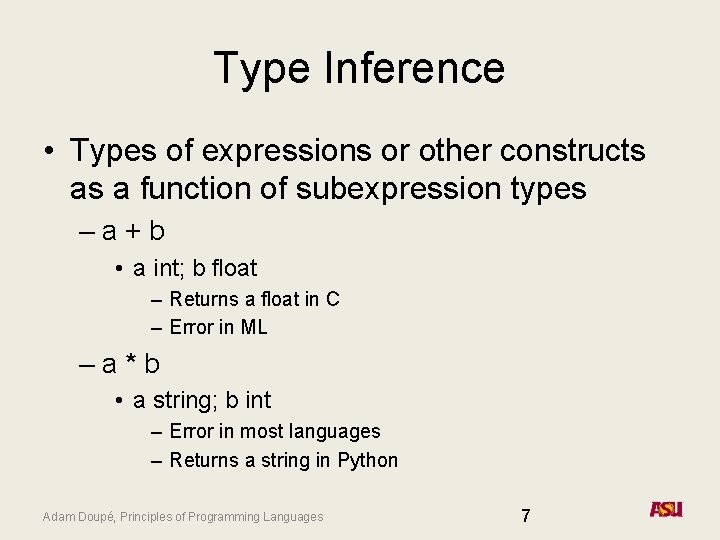 Type Inference

• Types of expressions or other constructs as a function of subexpression types

– a + b

• a int; b float

– Returns a float in C

– Error in ML

– a * b

• a string; b int

– Error in most languages

– Returns a string in Python

Adam Doupé, Principles of Programming Languages

7

ASU